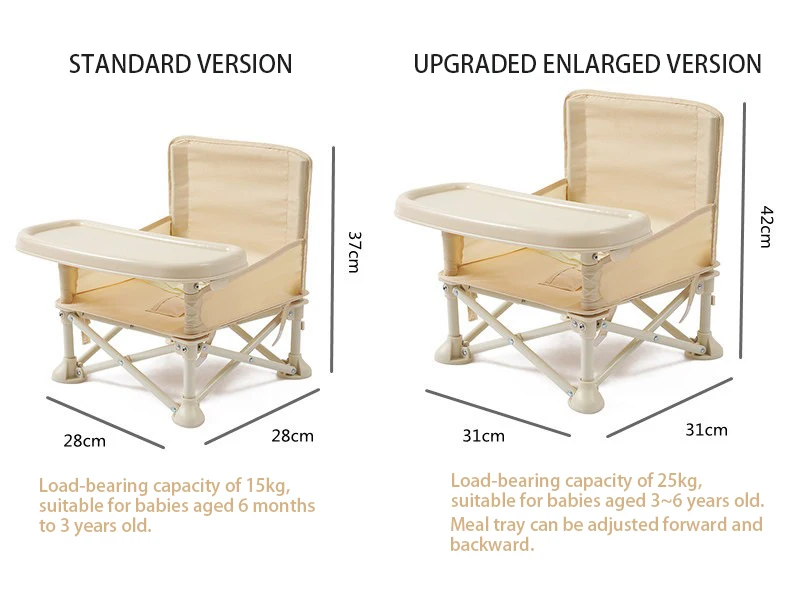 STANDARD VERSION

37cm

28cm

28cm

Load-bearing capacity of 15kg, suitable for babies aged 6 months to 3 years old.

UPGRADED ENLARGED VERSION

42cm

31cm

31cm

Load-bearing capacity of 25kg, suitable for babies aged 3~6 years old.

Meal tray can be adjusted forward and backward.